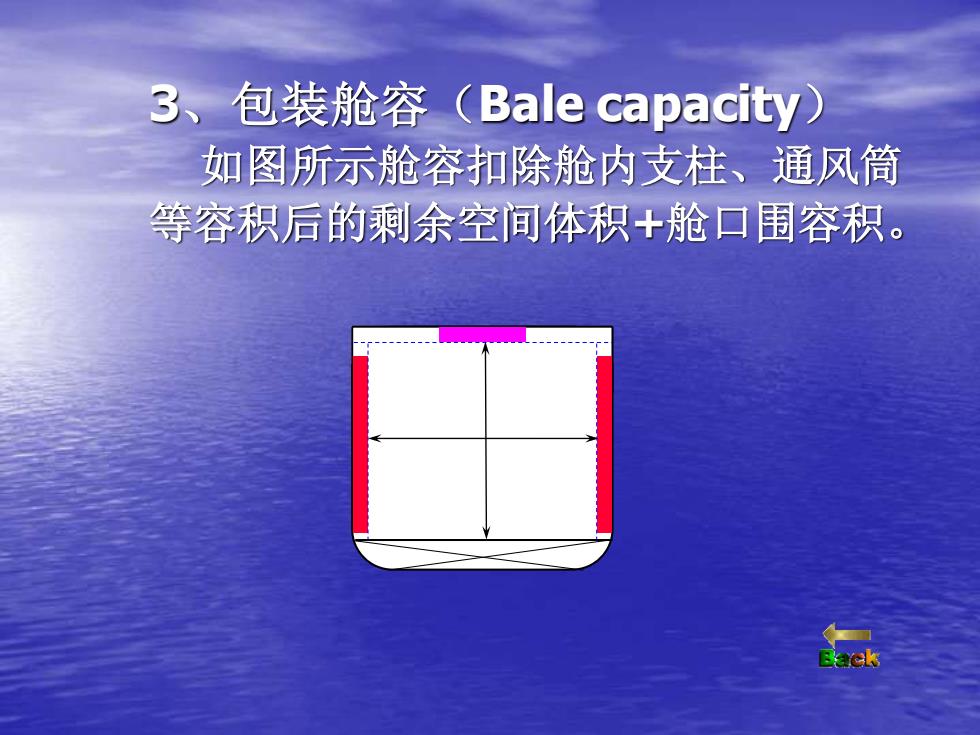 3、包装舱容（Bale capacity）

如图所示舱容扣除舱内支柱、通风筒等容积后的剩余空间体积+舱口围容积。

Back